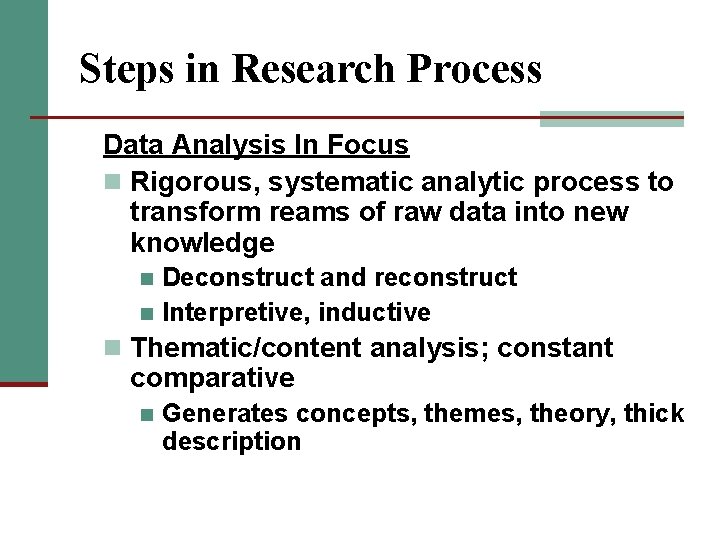 Steps in Research Process

Data Analysis In Focus

Rigorous, systematic analytic process to transform reams of raw data into new knowledge

Deconstruct and reconstruct

Interpretive, inductive

Thematic/content analysis; constant comparative

Generates concepts, themes, theory, thick description